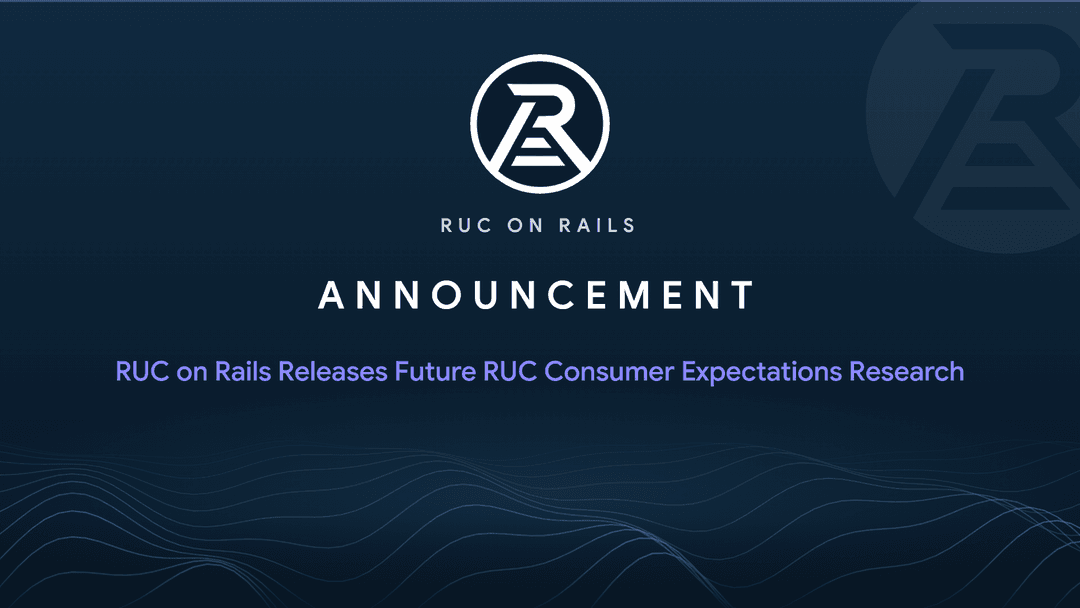 RUC ON RAILS

ANNOUNCEMENT

RUC on Rails Releases Future RUC Consumer Expectations Research